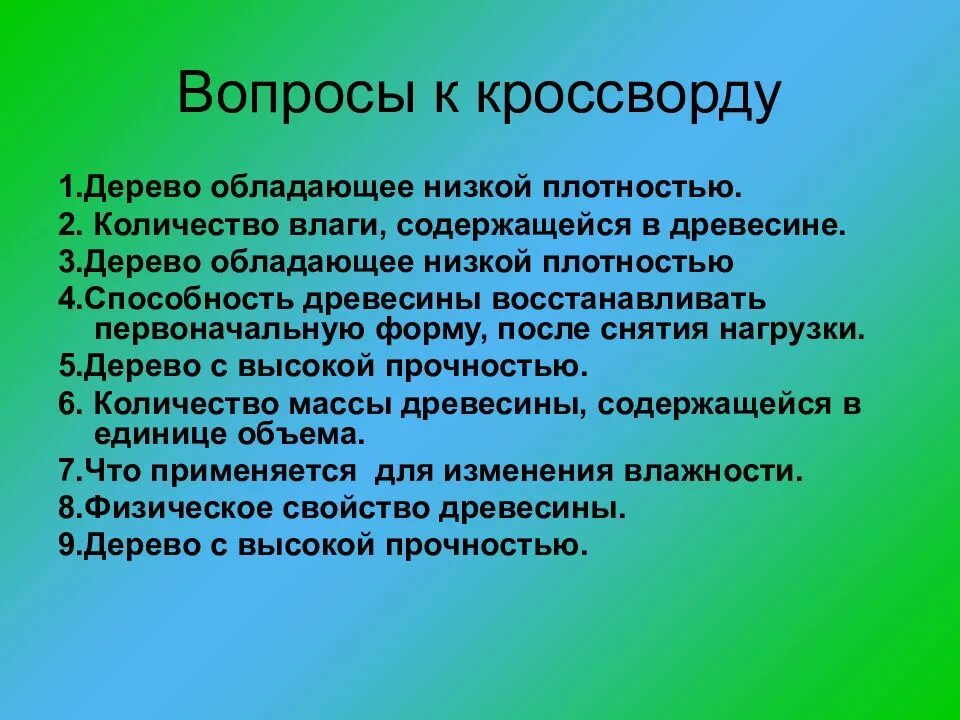 Вопросы к кроссворду

1.Дерево обладающее низкой плотностью.
2. Количество влаги, содержащейся в древесине.
3.Дерево обладающее низкой плотностью
4.Способность древесины восстанавливать первоначальную форму, после снятия нагрузки.
5.Дерево с высокой прочностью.
6. Количество массы древесины, содержащейся в единице объема.
7.Что применяется для изменения влажности.
8.Физическое свойство древесины.
9.Дерево с высокой прочностью.